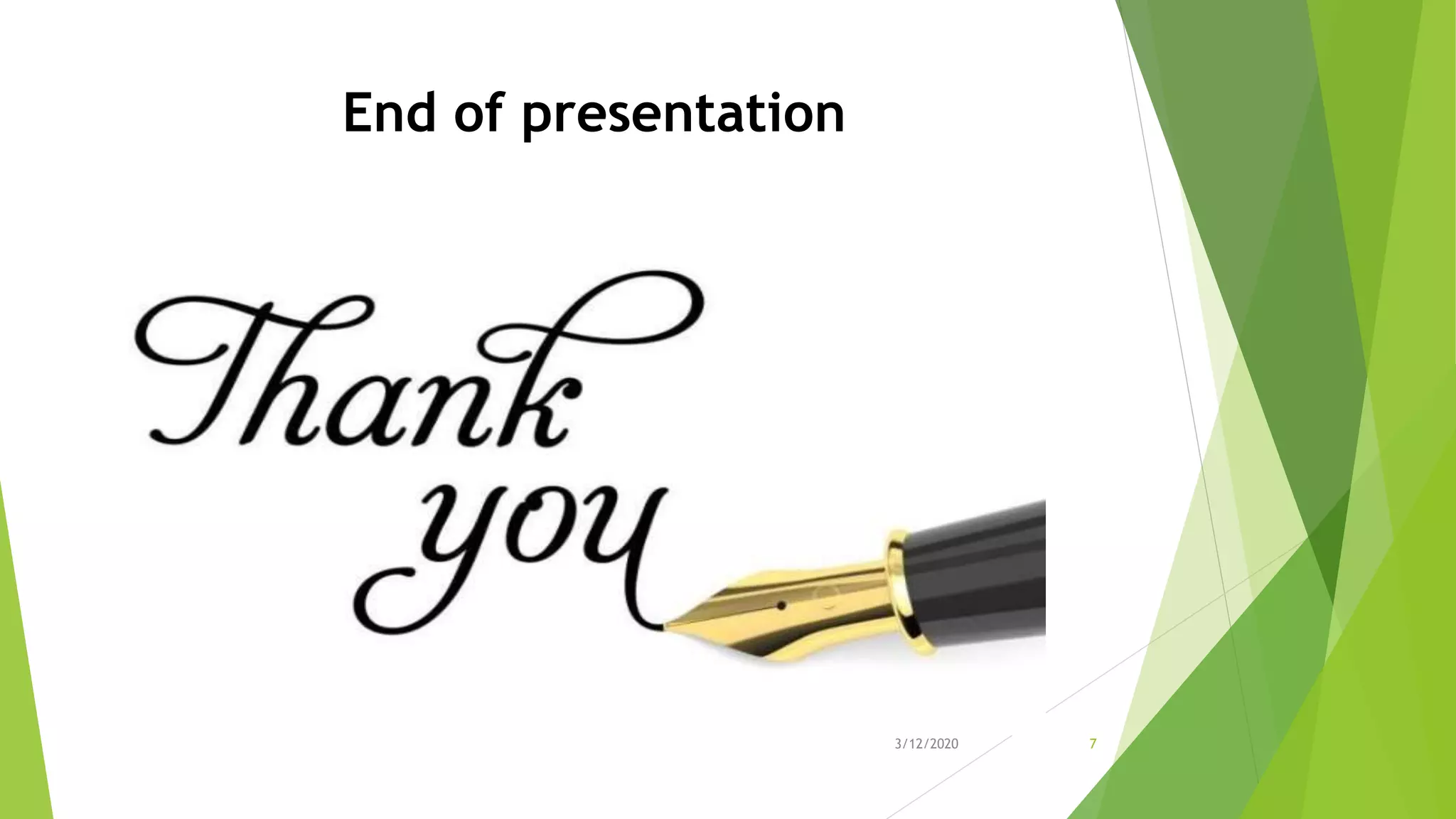 End of presentation

Thank you

3/12/2020

7